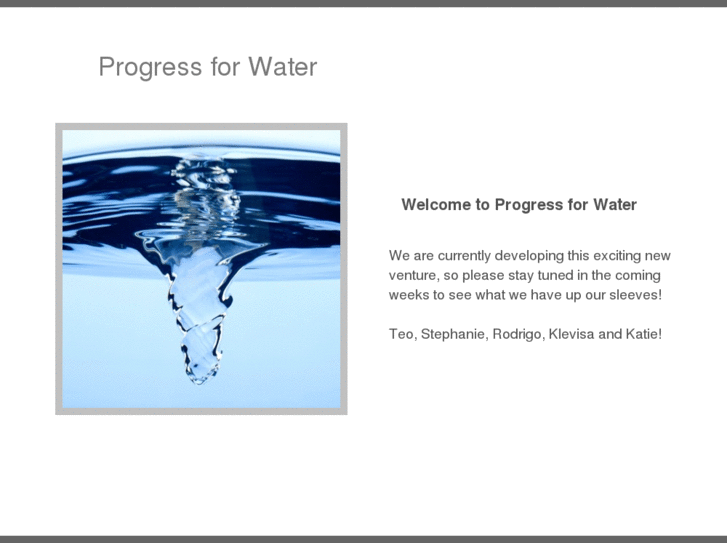 Progress for Water

Welcome to Progress for Water

We are currently developing this exciting new venture, so please stay tuned in the coming weeks to see what we have up our sleeves!

Teo, Stephanie, Rodrigo, Klevisa and Katie!